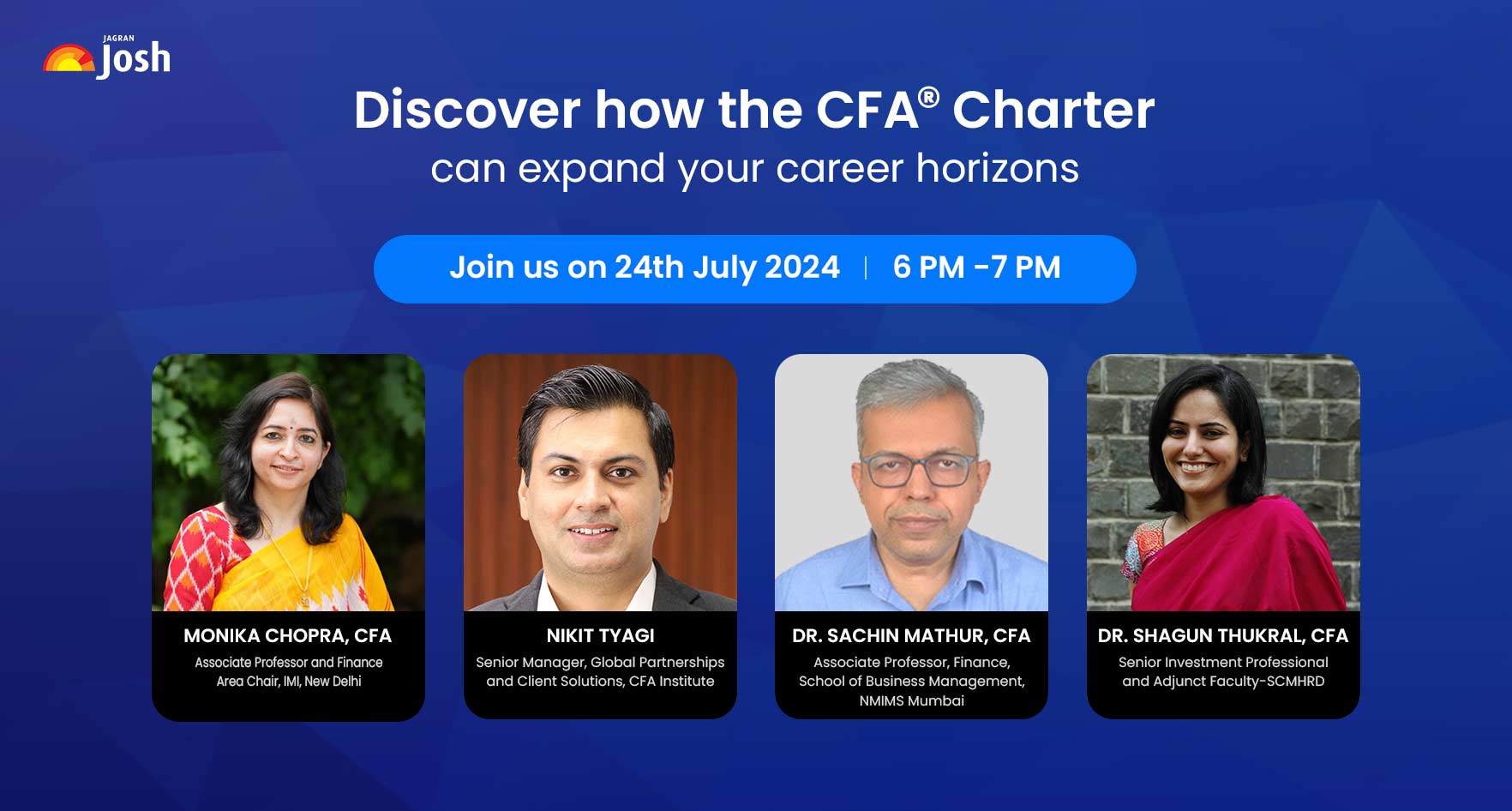 JAGRAN Josh

Discover how the CFA® Charter can expand your career horizons

Join us on 24th July 2024 | 6 PM -7 PM

MONIKA CHOPRA, CFA
Associate Professor and Finance Area Chair, IMI, New Delhi

NIKIT TYAGI
Senior Manager, Global Partnerships and Client Solutions, CFA Institute

DR. SACHIN MATHUR, CFA
Associate Professor, Finance, School of Business Management, NMIMS Mumbai

DR. SHAGUN THUKRAL, CFA
Senior Investment Professional and Adjunct Faculty-SCMHRD